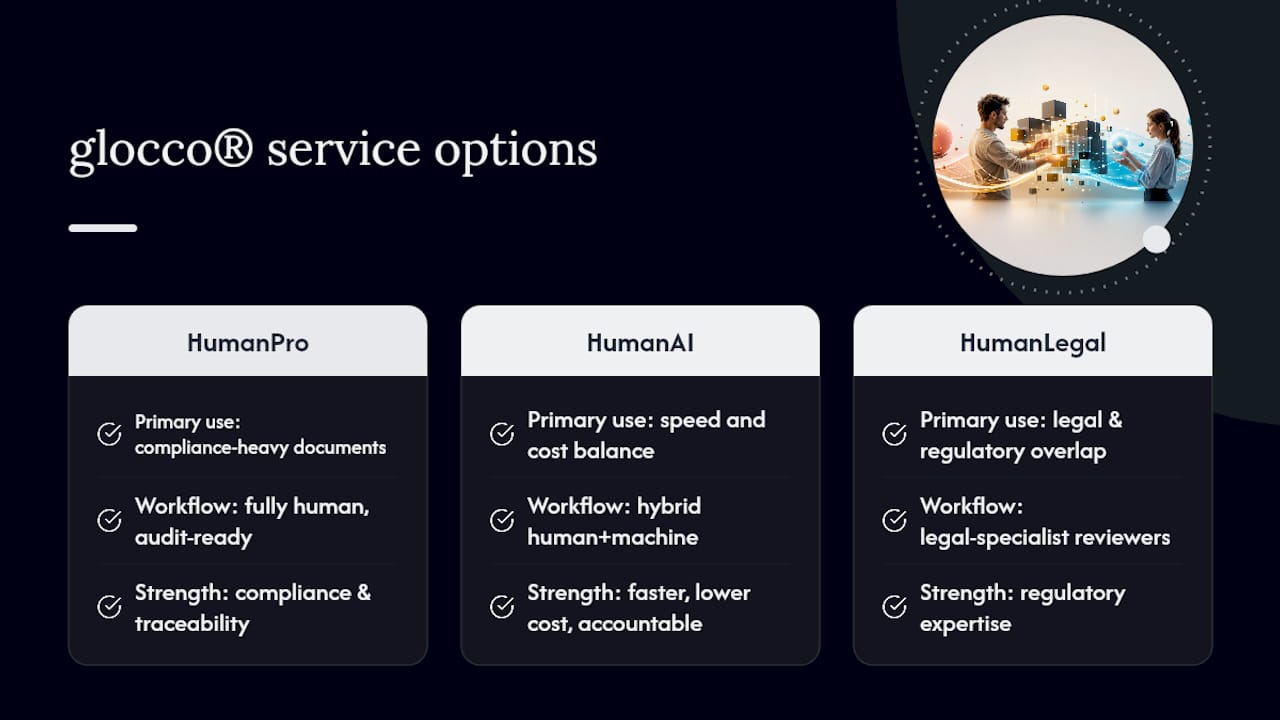 glocco® service options

HumanPro

Primary use: compliance-heavy documents

Workflow: fully human, audit-ready

Strength: compliance & traceability

HumanAI

Primary use: speed and cost balance

Workflow: hybrid human+machine

Strength: faster, lower cost, accountable

HumanLegal

Primary use: legal & regulatory overlap

Workflow: legal-specialist reviewers

Strength: regulatory expertise